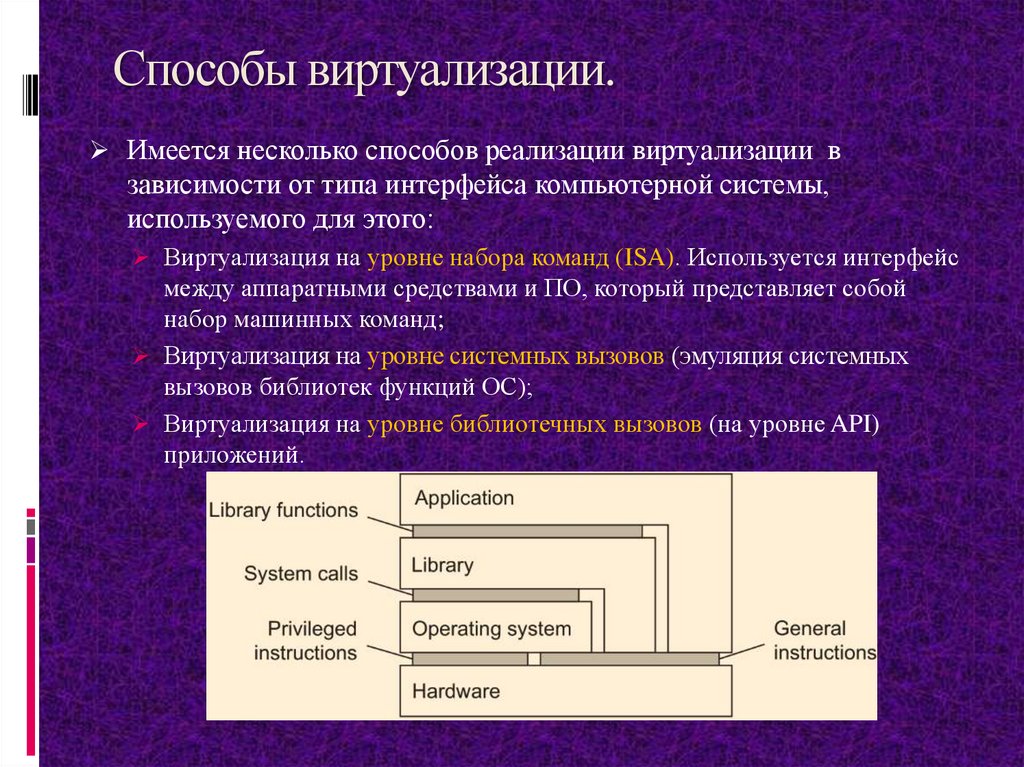 Способы виртуализации.

Имеется несколько способов реализации виртуализации в зависимости от типа интерфейса компьютерной системы, используемого для этого:

Виртуализация на уровне набора команд (ISA). Используется интерфейс между аппаратными средствами и ПО, который представляет собой набор машинных команд;

Виртуализация на уровне системных вызовов (эмуляция системных вызовов библиотек функций ОС);

Виртуализация на уровне библиотечных вызовов (на уровне API) приложений.

Library functions
System calls
Privileged instructions
Application
Library
Operating system
Hardware
General instructions